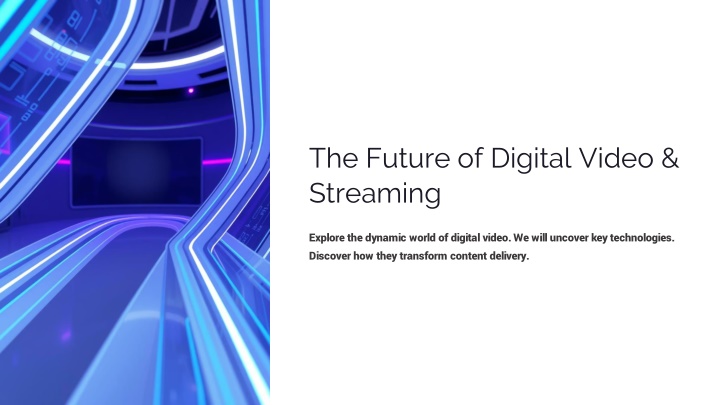 The Future of Digital Video & Streaming

Explore the dynamic world of digital video. We will uncover key technologies. Discover how they transform content delivery.